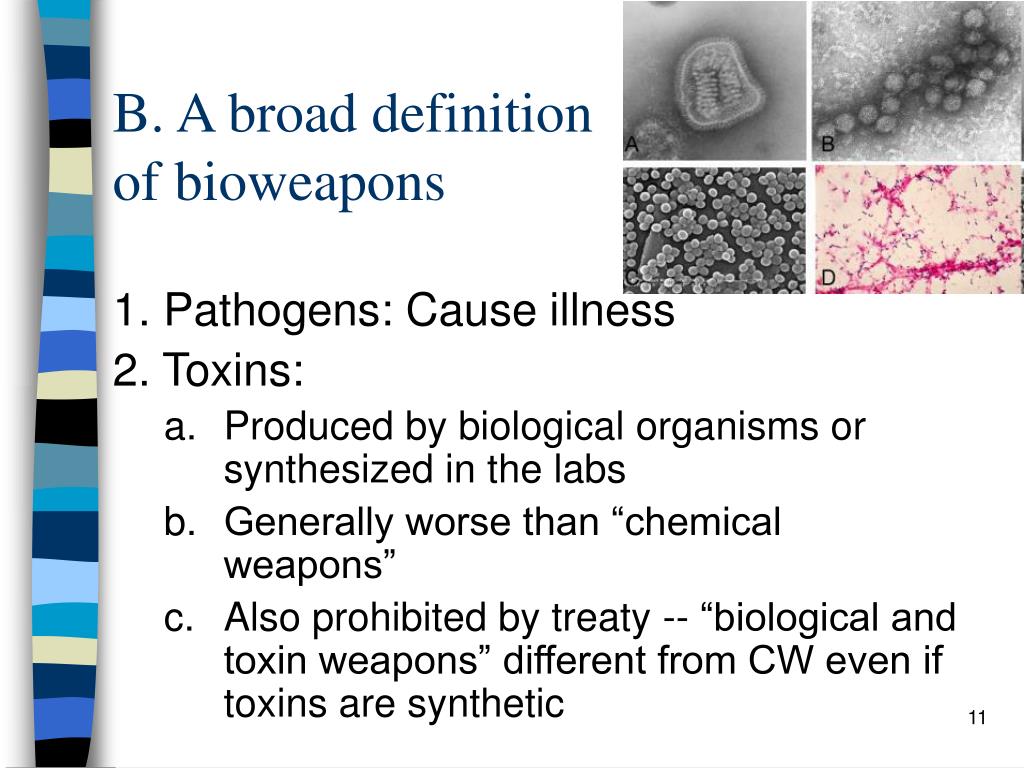 B. A broad definition of bioweapons

A

B

C

D

1. Pathogens: Cause illness

2. Toxins:

a. Produced by biological organisms or synthesized in the labs

b. Generally worse than “chemical weapons”

c. Also prohibited by treaty -- “biological and toxin weapons” different from CW even if toxins are synthetic

11